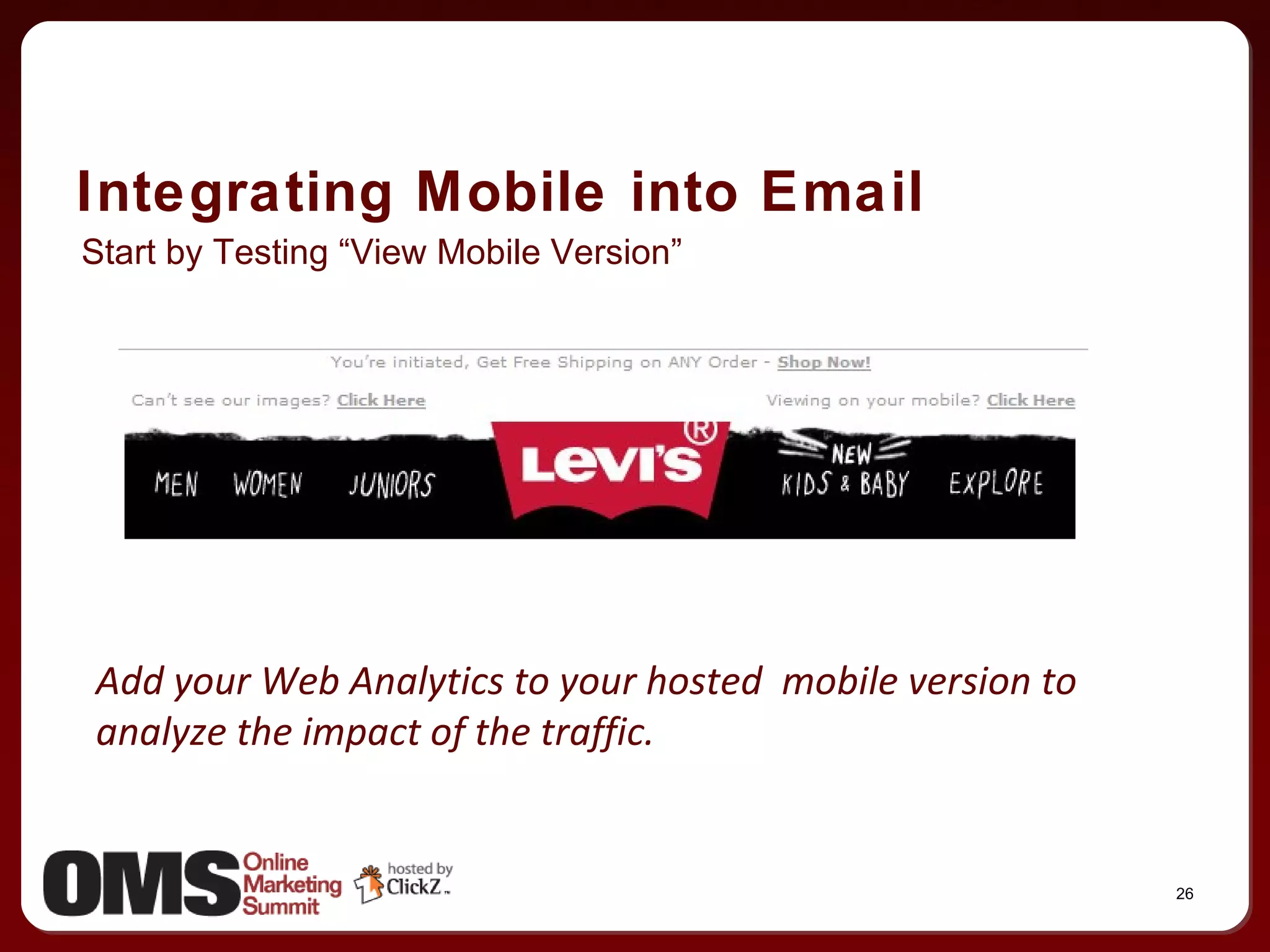 Integrating Mobile into Email

Start by Testing “View Mobile Version”

You're initiated, Get Free Shipping on ANY Order - Shop Now!

Can't see our images? Click Here

Viewing on your mobile? Click Here

MEN WOMEN JUNIORS

Levi's ®

NEW

KIDS & BABY EXPLORE

Add your Web Analytics to your hosted mobile version to analyze the impact of the traffic.

OMS Online Marketing Summit

hosted by ClickZ

26